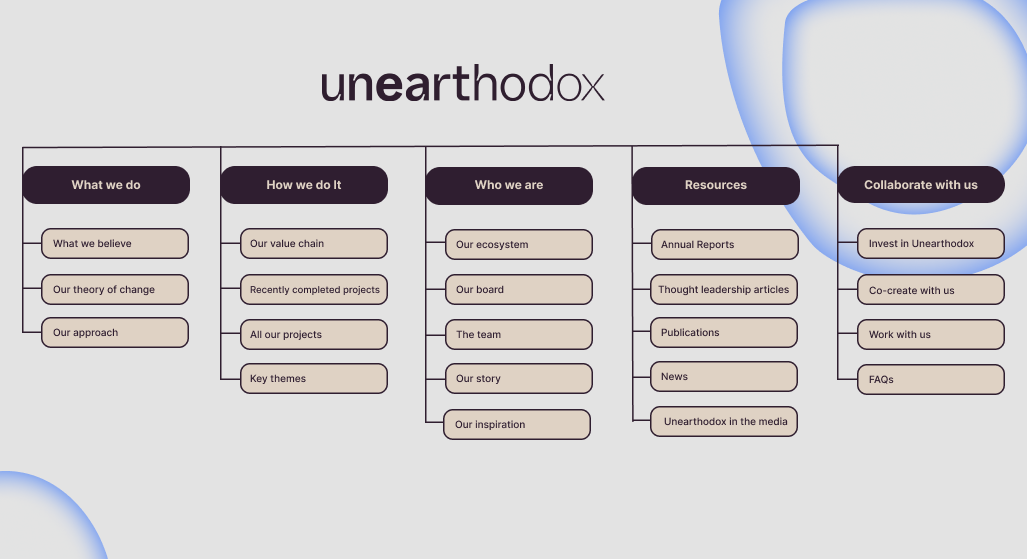 unearthodox

What we do

What we believe

Our theory of change

Our approach

How we do it

Our value chain

Recently completed projects

All our projects

Key themes

Who we are

Our ecosystem

Our board

The team

Our story

Our inspiration

Resources

Annual Reports

Thought leadership articles

Publications

News

Unearthodox in the media

Collaborate with us

Invest in Unearthodox

Co-create with us

Work with us

FAQs